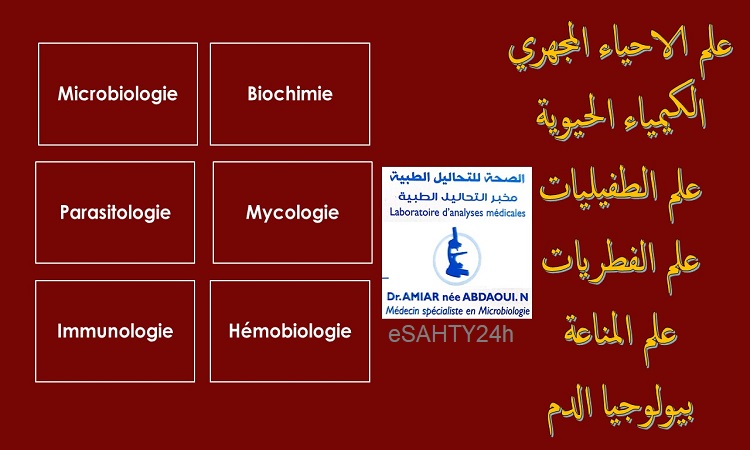 Microbiologie

Biochimie

Parasitologie

Mycologie

Immunologie

Hémobiologie

الصحة للتحاليل الطبية
مخبر التحاليل الطبية
Laboratoire d'analyses médicales

Dr.AMIAR née ABDAOUI. N
Médecin spécialiste en Microbiologie

eSAHTY24h

علم الاحياء المجهري
الكيمياء الحيوية
علم الطفيليات
علم الفطريات
علم المناعة
بيولوجيا الدم